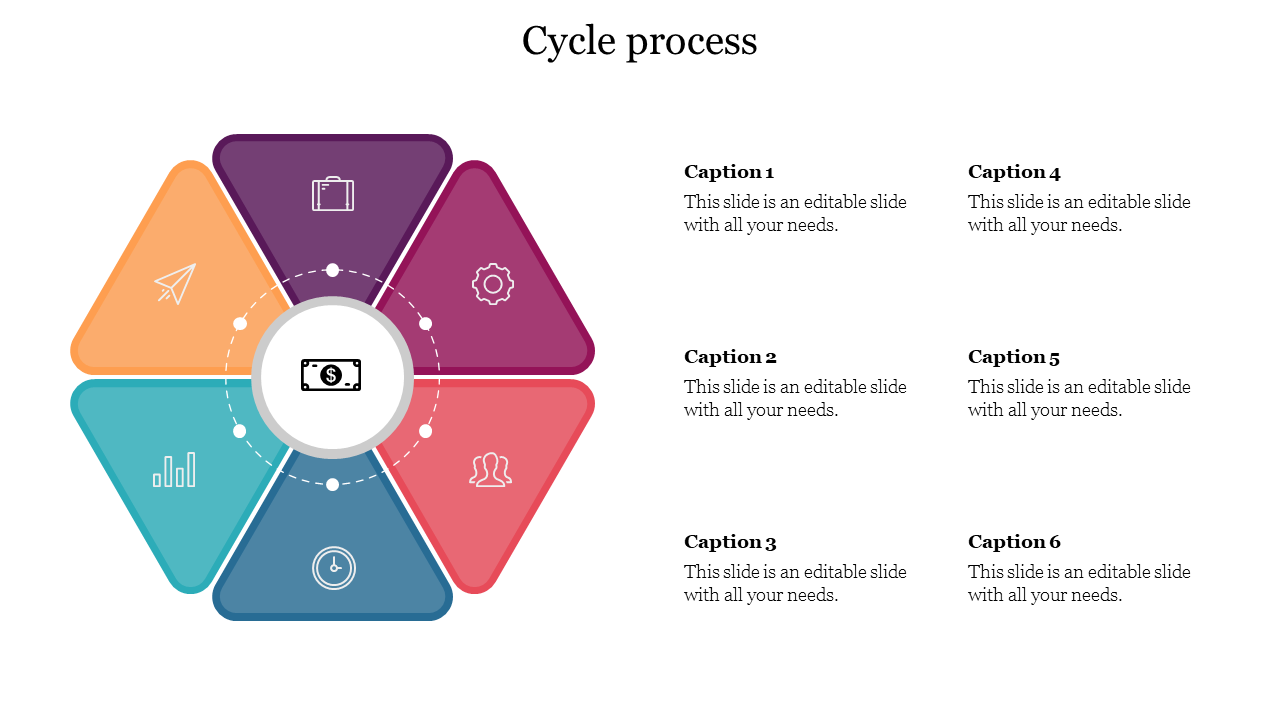 Cycle process

Caption 1
This slide is an editable slide with all your needs.

Caption 2
This slide is an editable slide with all your needs.

Caption 3
This slide is an editable slide with all your needs.

Caption 4
This slide is an editable slide with all your needs.

Caption 5
This slide is an editable slide with all your needs.

Caption 6
This slide is an editable slide with all your needs.